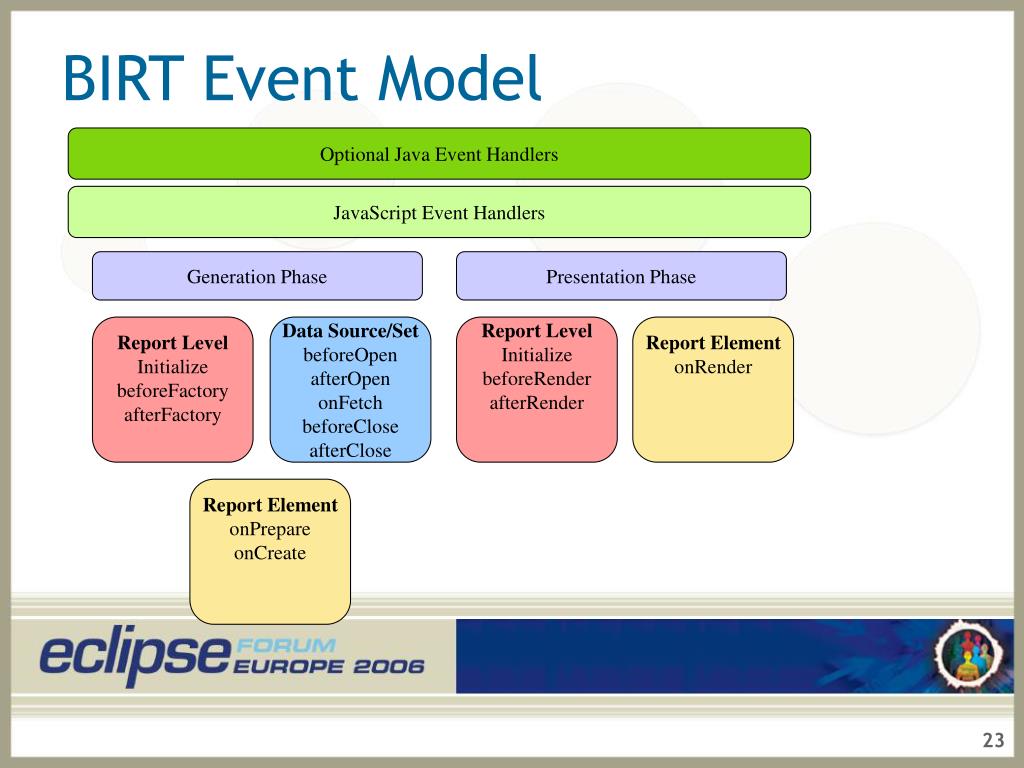 BIRT Event Model

Optional Java Event Handlers

JavaScript Event Handlers

Generation Phase

Presentation Phase

Report Level
Initialize
beforeFactory
afterFactory

Data Source/Set
beforeOpen
afterOpen
onFetch
beforeClose
afterClose

Report Level
Initialize
beforeRender
afterRender

Report Element
onRender

Report Element
onPrepare
onCreate

eclipse FORUM EUROPE 2006

23